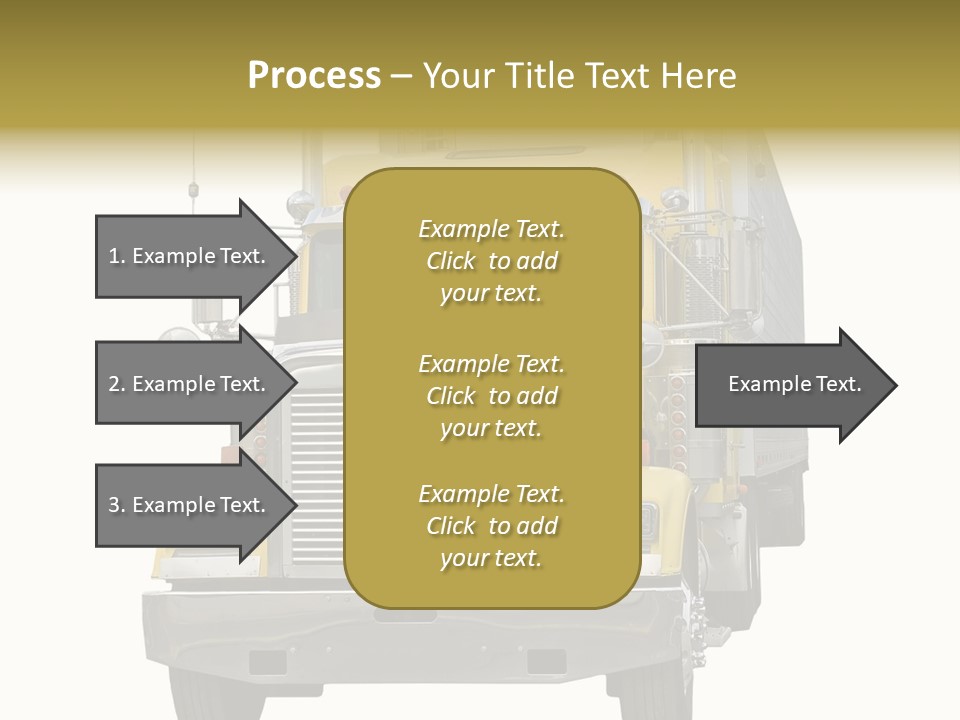 Process – Your Title Text Here

1. Example Text.

2. Example Text.

3. Example Text.

Example Text. Click to add your text.

Example Text. Click to add your text.

Example Text. Click to add your text.

Example Text.